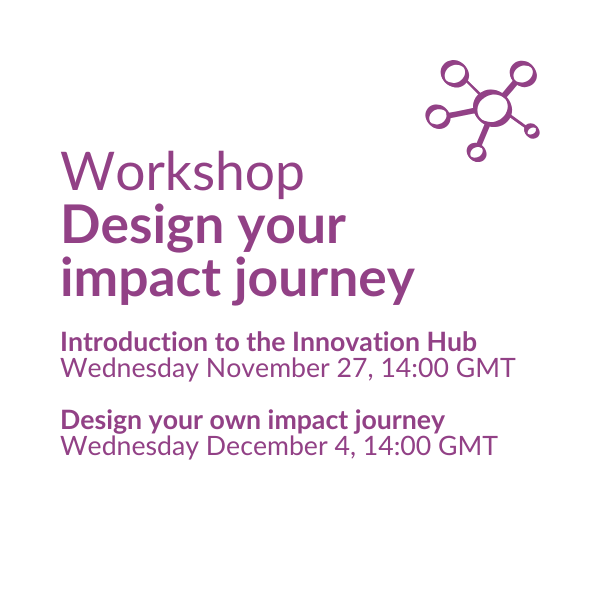 Workshop
Design your impact journey

Introduction to the Innovation Hub
Wednesday November 27, 14:00 GMT

Design your own impact journey
Wednesday December 4, 14:00 GMT